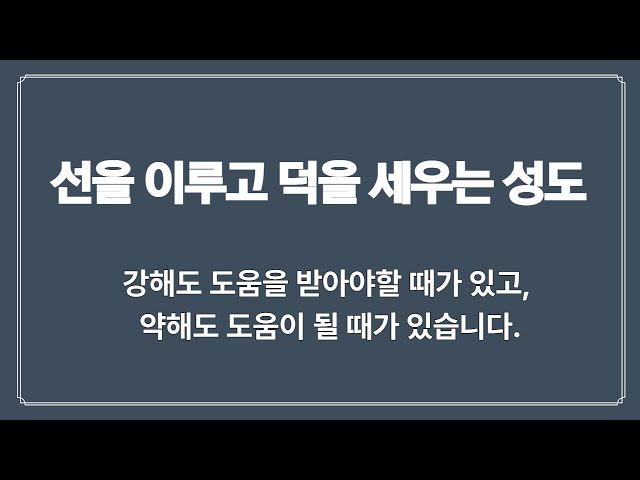 선을 이루고 덕을 세우는 성도

강해도 도움을 받아야할 때가 있고,
약해도 도움이 될 때가 있습니다.